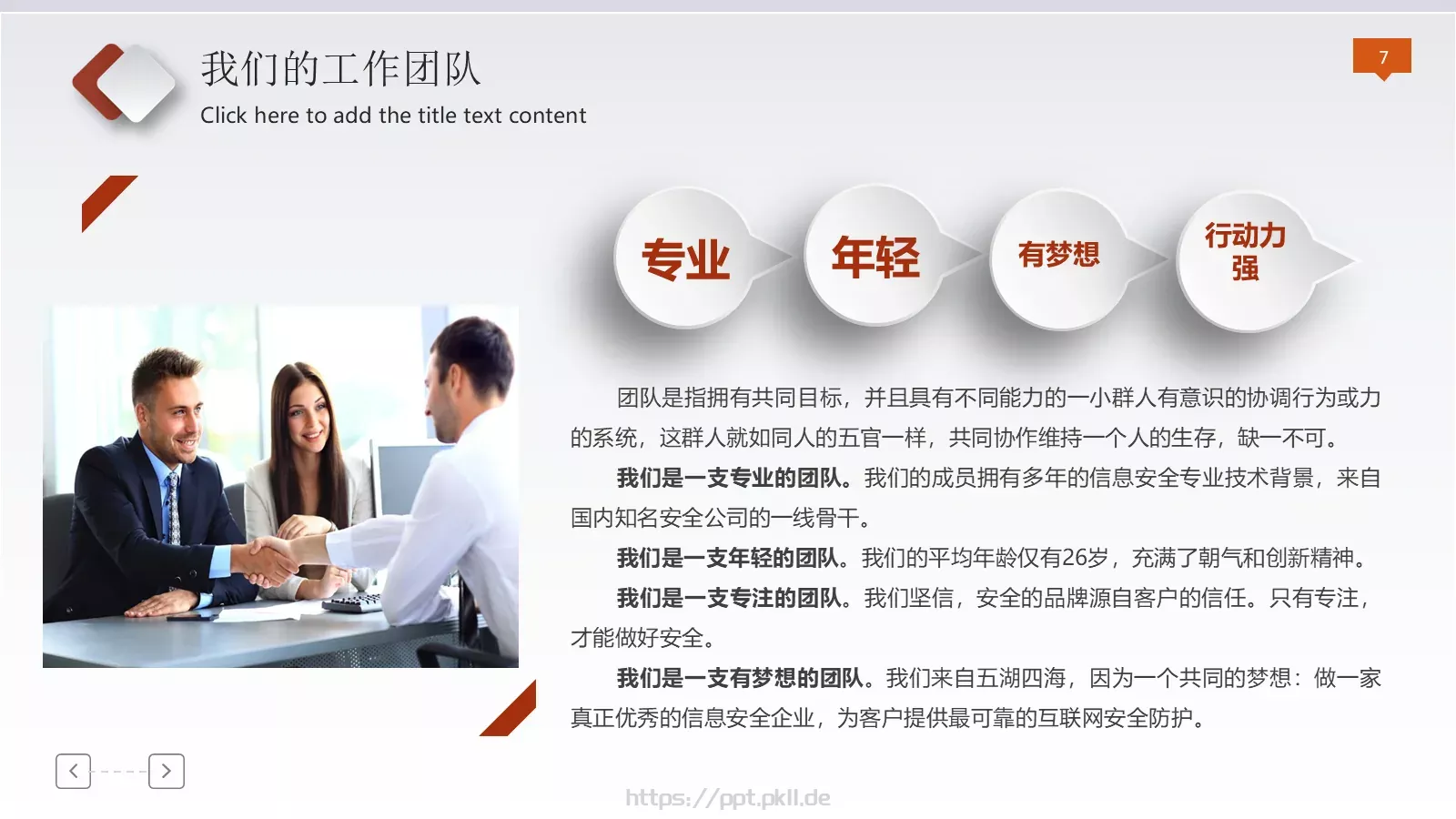 我们的工作团队

Click here to add the title text content

7

专业

年轻

有梦想

行动力强

团队是指拥有共同目标，并且具有不同能力的一小群人有意识的协调行为或力的系统，这群人就如同人的五官一样，共同协作维持一个人的生存，缺一不可。

我们是一支专业的团队。我们的成员拥有多年的信息安全专业技术背景，来自国内知名安全公司的一线骨干。

我们是一支年轻的团队。我们的平均年龄仅有26岁，充满了朝气和创新精神。

我们是一支专注的团队。我们坚信，安全的品牌源自客户的信任。只有专注，才能做好安全。

我们是一支有梦想的团队。我们来自五湖四海，因为一个共同的梦想：做一家真正优秀的信息安全企业，为客户提供最可靠的互联网安全防护。

https://ppt.pkll.de